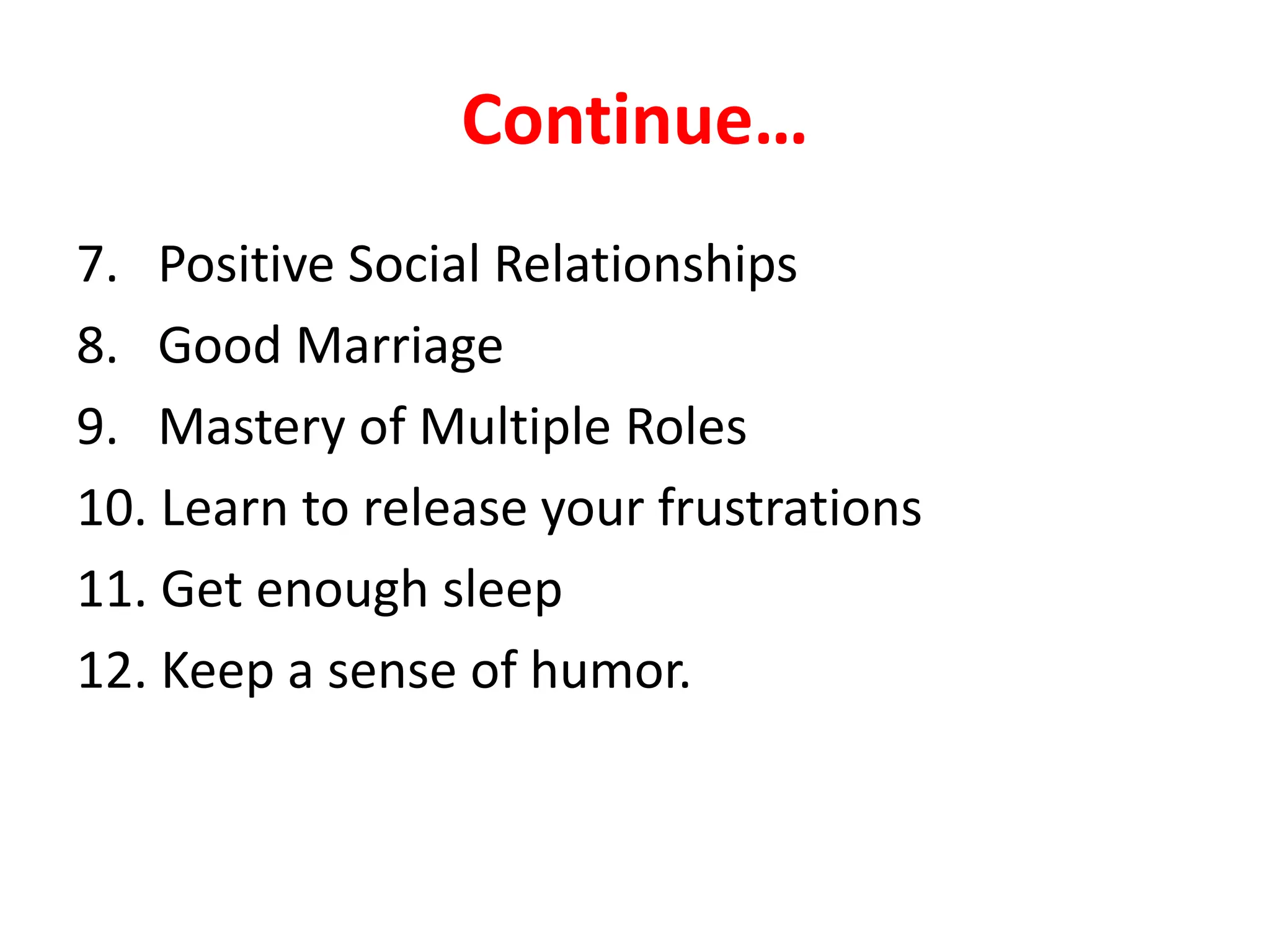 Continue…

7. Positive Social Relationships
8. Good Marriage
9. Mastery of Multiple Roles
10. Learn to release your frustrations
11. Get enough sleep
12. Keep a sense of humor.